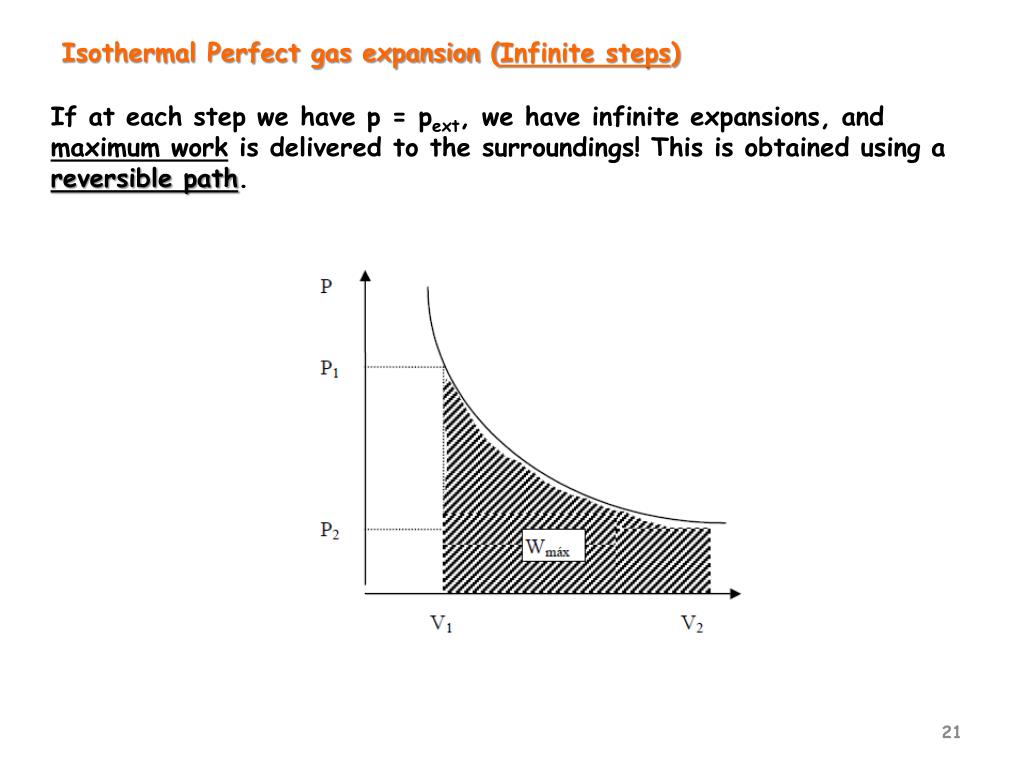 Isothermal Perfect gas expansion (Infinite steps)

If at each step we have p = $p_{ext}$, we have infinite expansions, and maximum work is delivered to the surroundings! This is obtained using a reversible path.

P

$P_1$

$P_2$

$W_{máx}$

$V_1$

$V_2$

21